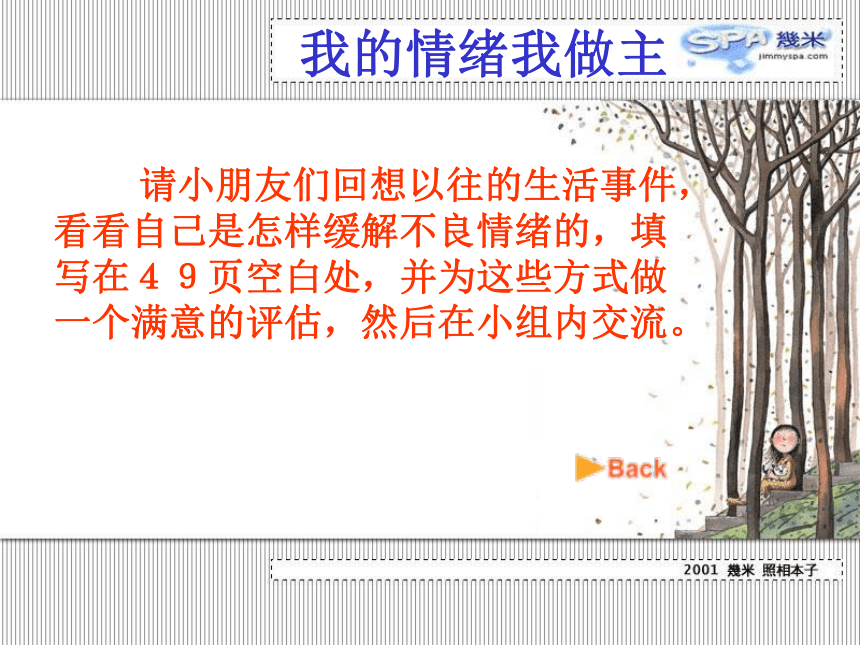 我的情绪我做主

SPA 幾米
jimmyspa.com

请小朋友们回想以往的生活事件，看看自己是怎样缓解不良情绪的，填写在４９页空白处，并为这些方式做一个满意的评估，然后在小组内交流。

Back

2001 幾米 照相本子